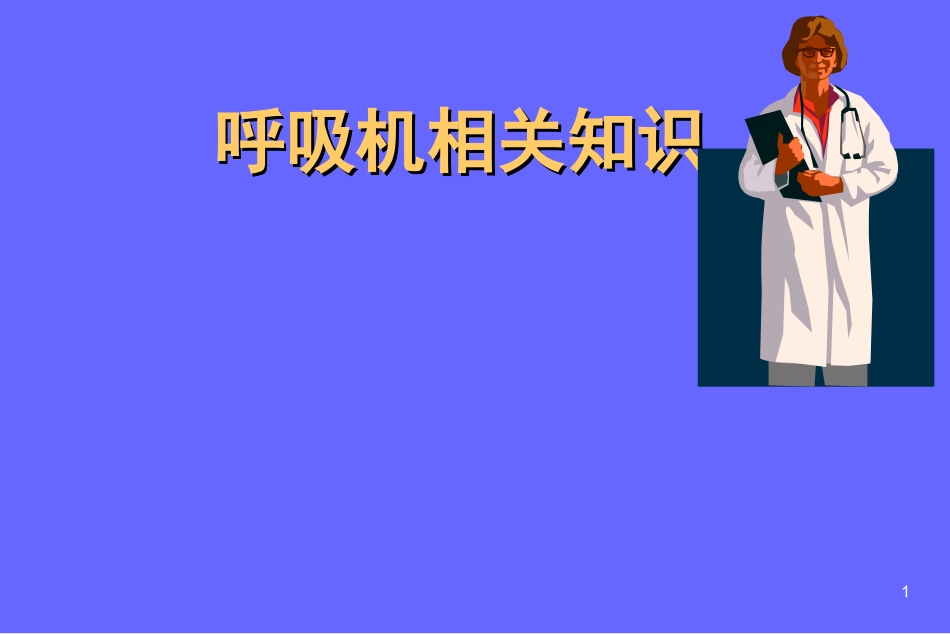 呼吸机相关知识

1